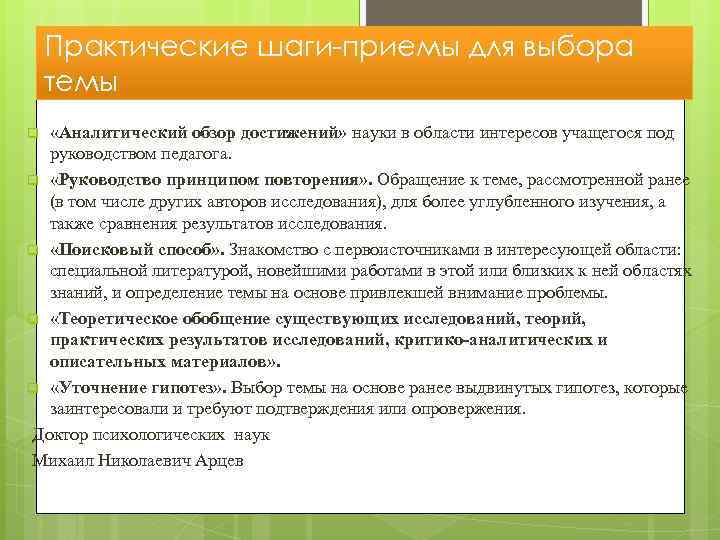 Практические шаги-приемы для выбора темы

«Аналитический обзор достижений» науки в области интересов учащегося под руководством педагога.

«Руководство принципом повторения». Обращение к теме, рассмотренной ранее (в том числе других авторов исследования), для более углубленного изучения, а также сравнения результатов исследования.

«Поисковый способ». Знакомство с первоисточниками в интересующей области: специальной литературой, новейшими работами в этой или близких к ней областях знаний, и определение темы на основе привлекшей внимание проблемы.

«Теоретическое обобщение существующих исследований, теорий, практических результатов исследований, критико-аналитических и описательных материалов».

«Уточнение гипотез». Выбор темы на основе ранее выдвинутых гипотез, которые заинтересовали и требуют подтверждения или опровержения.

Доктор психологических наук

Михаил Николаевич Арцев